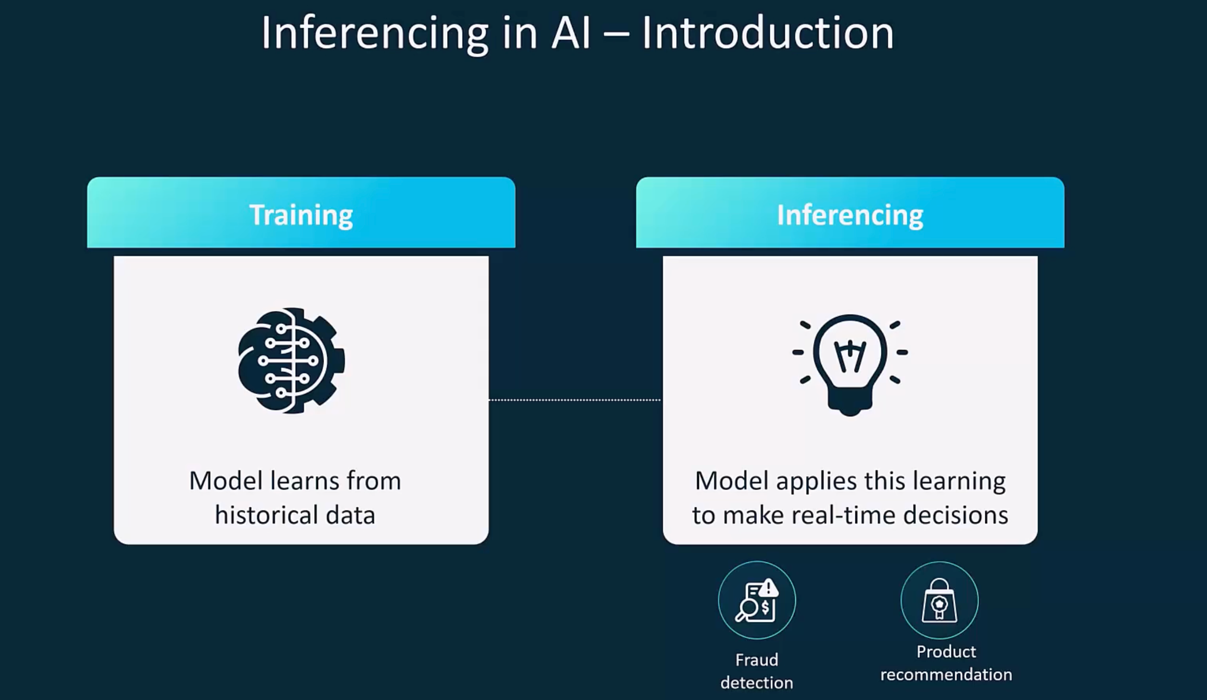 Inferencing in AI – Introduction

Training

Model learns from historical data

Inferencing

Model applies this learning to make real-time decisions

Fraud detection

Product recommendation